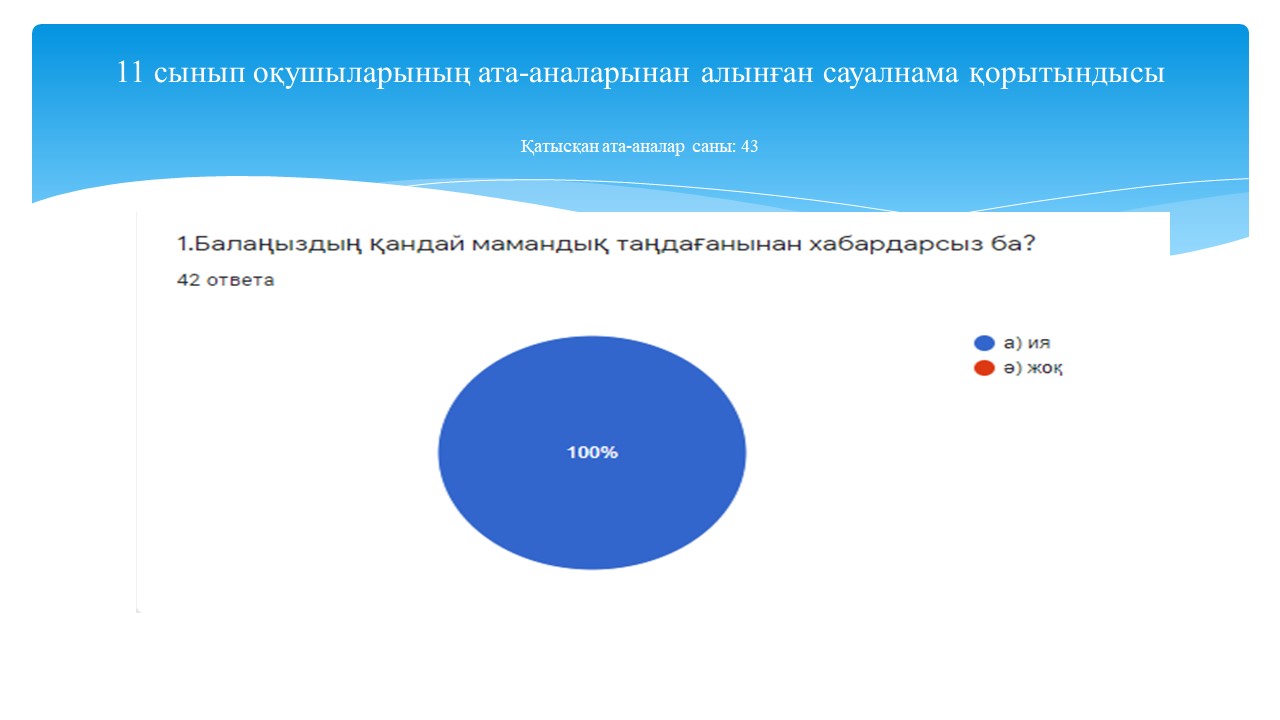 11 сынып оқушыларының ата-аналарынан алынған сауалнама қорытындысы

Қатысқан ата-аналар саны: 43

1.Балаңыздың қандай мамандық таңдағанынан хабардарсыз ба?

42 ответа

а) ия
ә) жоқ

100%